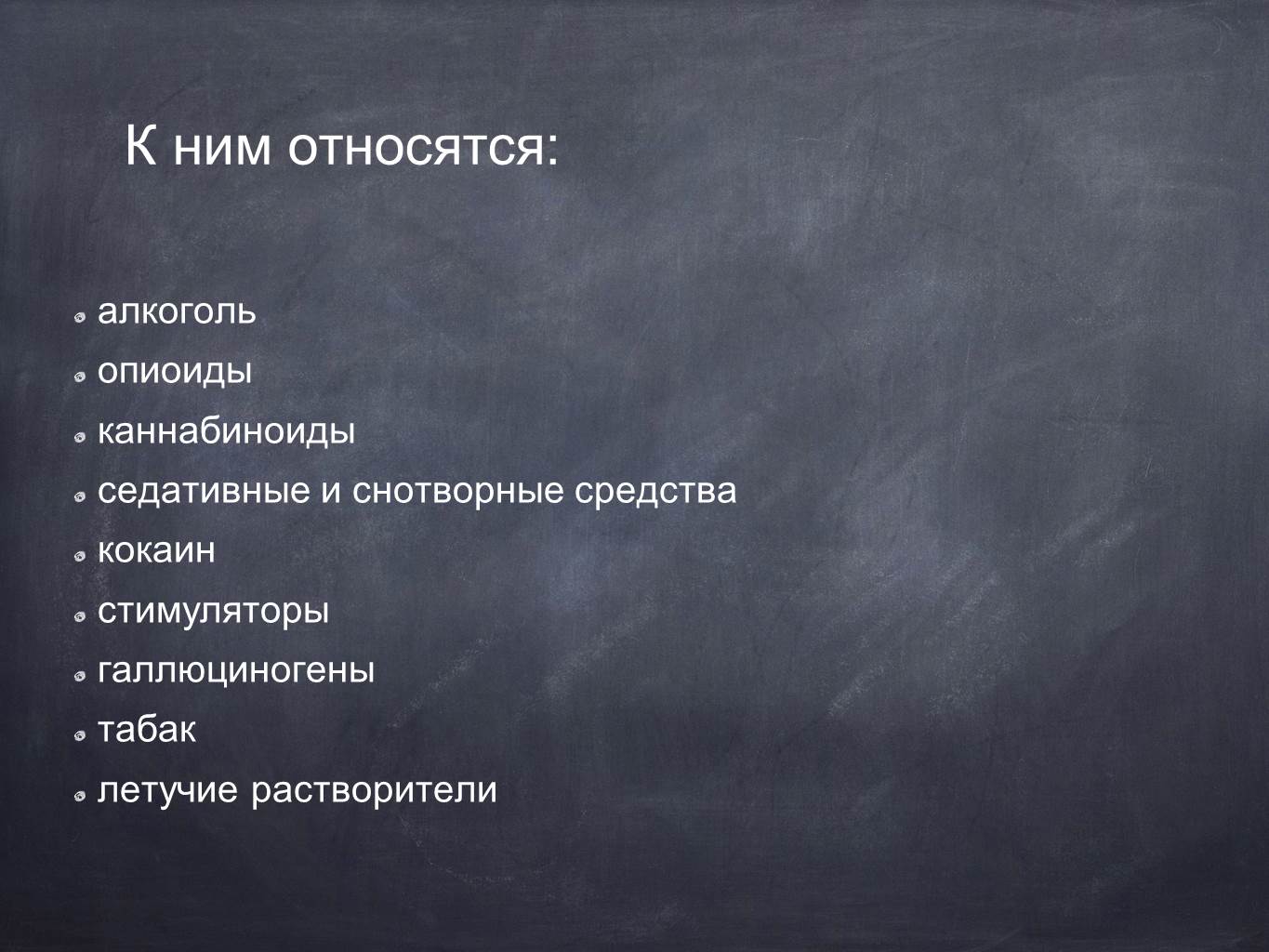 К ним относятся:

- алкоголь
- опиоиды
- каннабиноиды
- седативные и снотворные средства
- кокаин
- стимуляторы
- галлюциногены
- табак
- летучие растворители